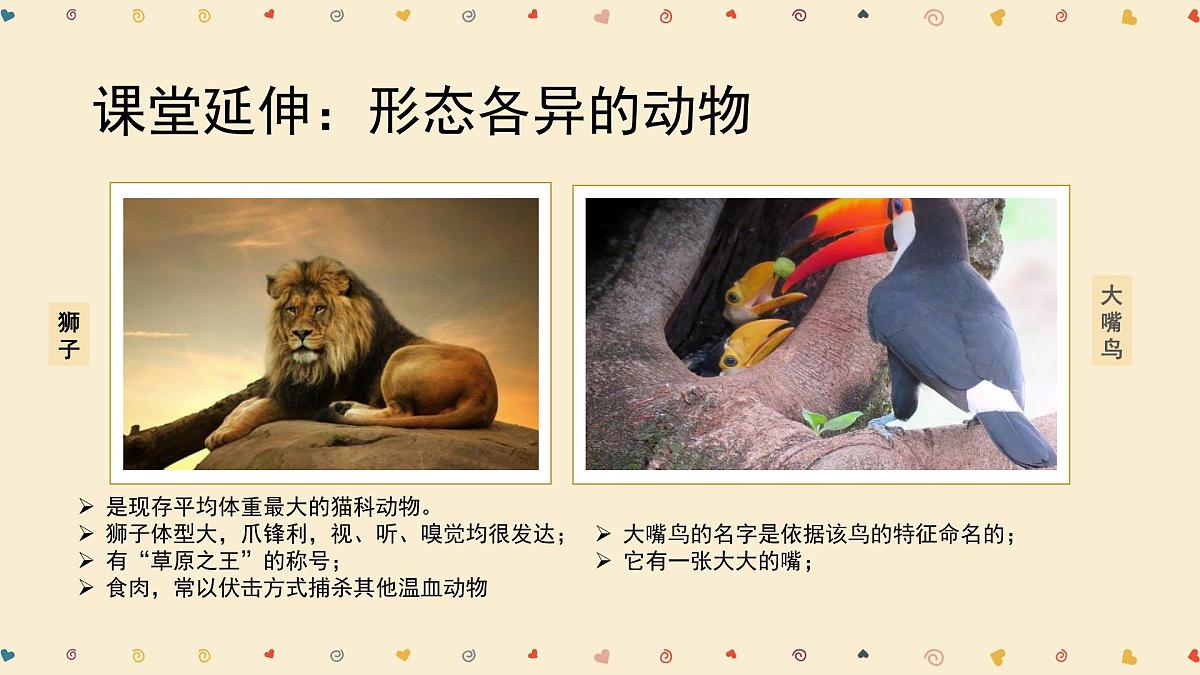 课堂延伸：形态各异的动物

狮子

大嘴鸟

➢ 是现存平均体重最大的猫科动物。
➢ 狮子体型大，爪锋利，视、听、嗅觉均很发达；
➢ 有“草原之王”的称号；
➢ 食肉，常以伏击方式捕杀其他温血动物

➢ 大嘴鸟的名字是依据该鸟的特征命名的；
➢ 它有一张大大的嘴；